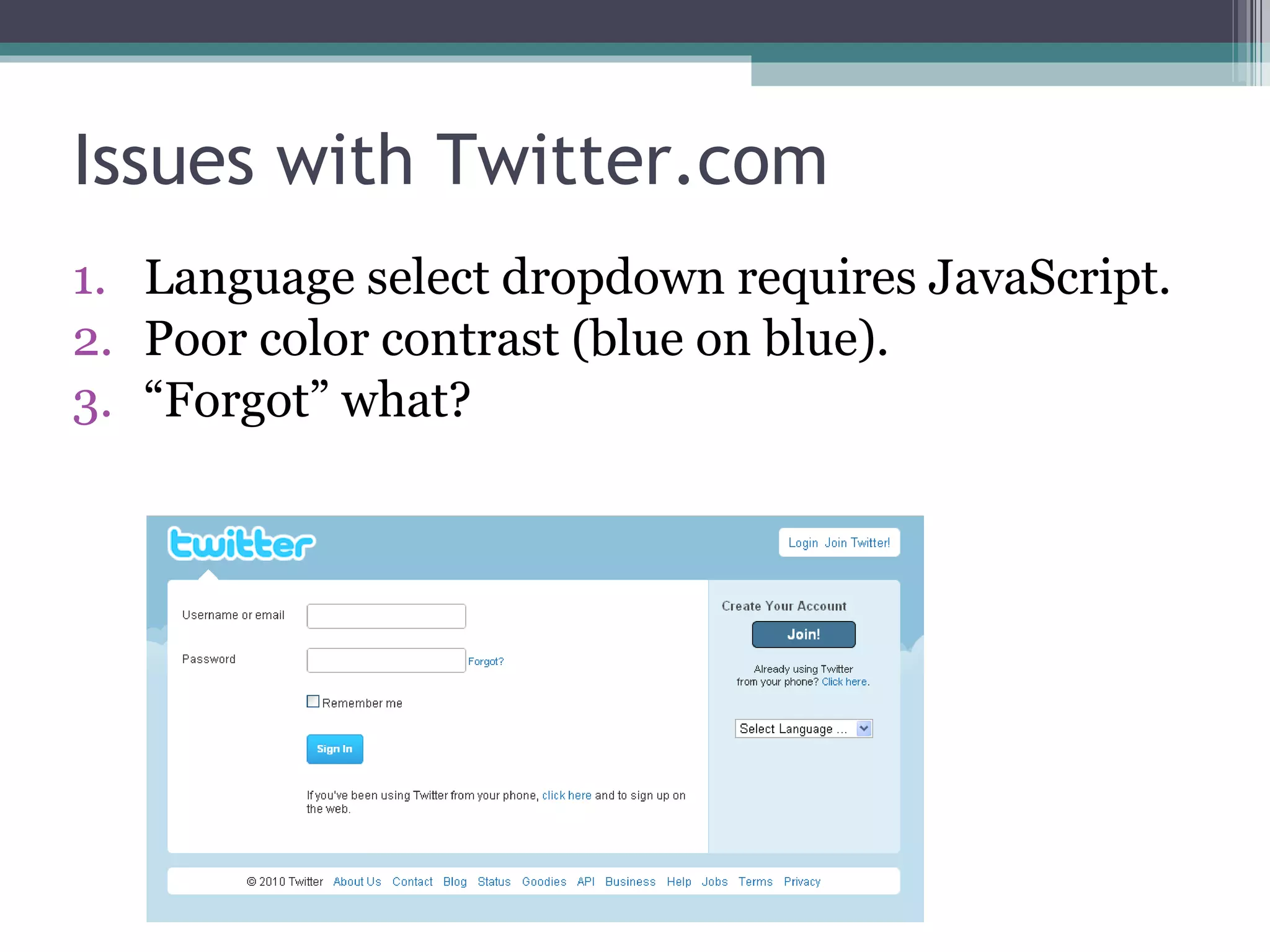 Issues with Twitter.com

1. Language select dropdown requires JavaScript.
2. Poor color contrast (blue on blue).
3. “Forgot” what?

twitter

Login Join Twitter!

Username or email

Password

Forgot?

Remember me

Sign In

If you've been using Twitter from your phone, click here and to sign up on the web.

Create Your Account

Join!

Already using Twitter from your phone? Click here.

Select Language ...

© 2010 Twitter About Us Contact Blog Status Goodies API Business Help Jobs Terms Privacy